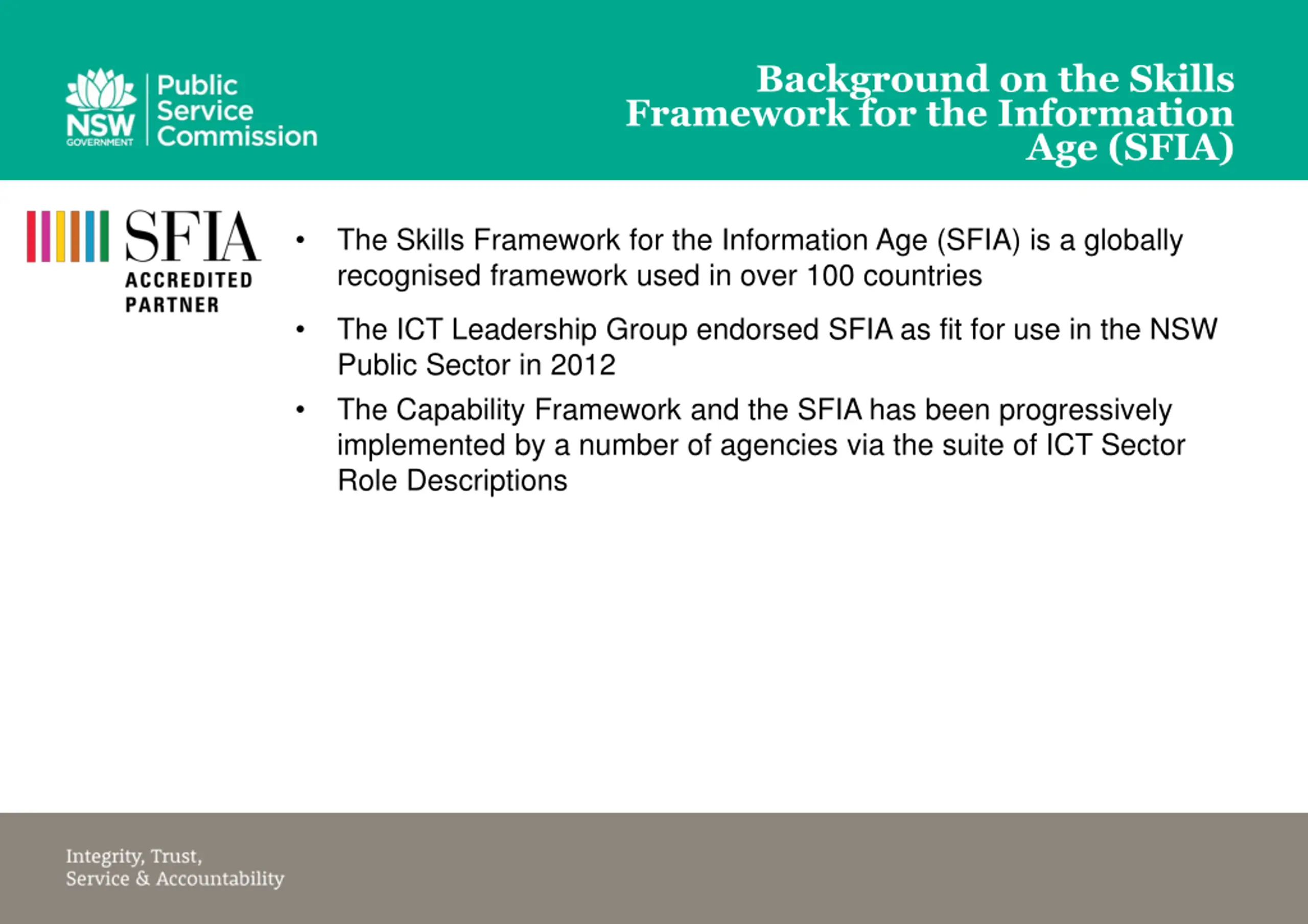 NSW GOVERNMENT
Public Service Commission

Background on the Skills Framework for the Information Age (SFIA)

SFIA
ACCREDITED PARTNER

• The Skills Framework for the Information Age (SFIA) is a globally recognised framework used in over 100 countries
• The ICT Leadership Group endorsed SFIA as fit for use in the NSW Public Sector in 2012
• The Capability Framework and the SFIA has been progressively implemented by a number of agencies via the suite of ICT Sector Role Descriptions

Integrity, Trust,
Service & Accountability